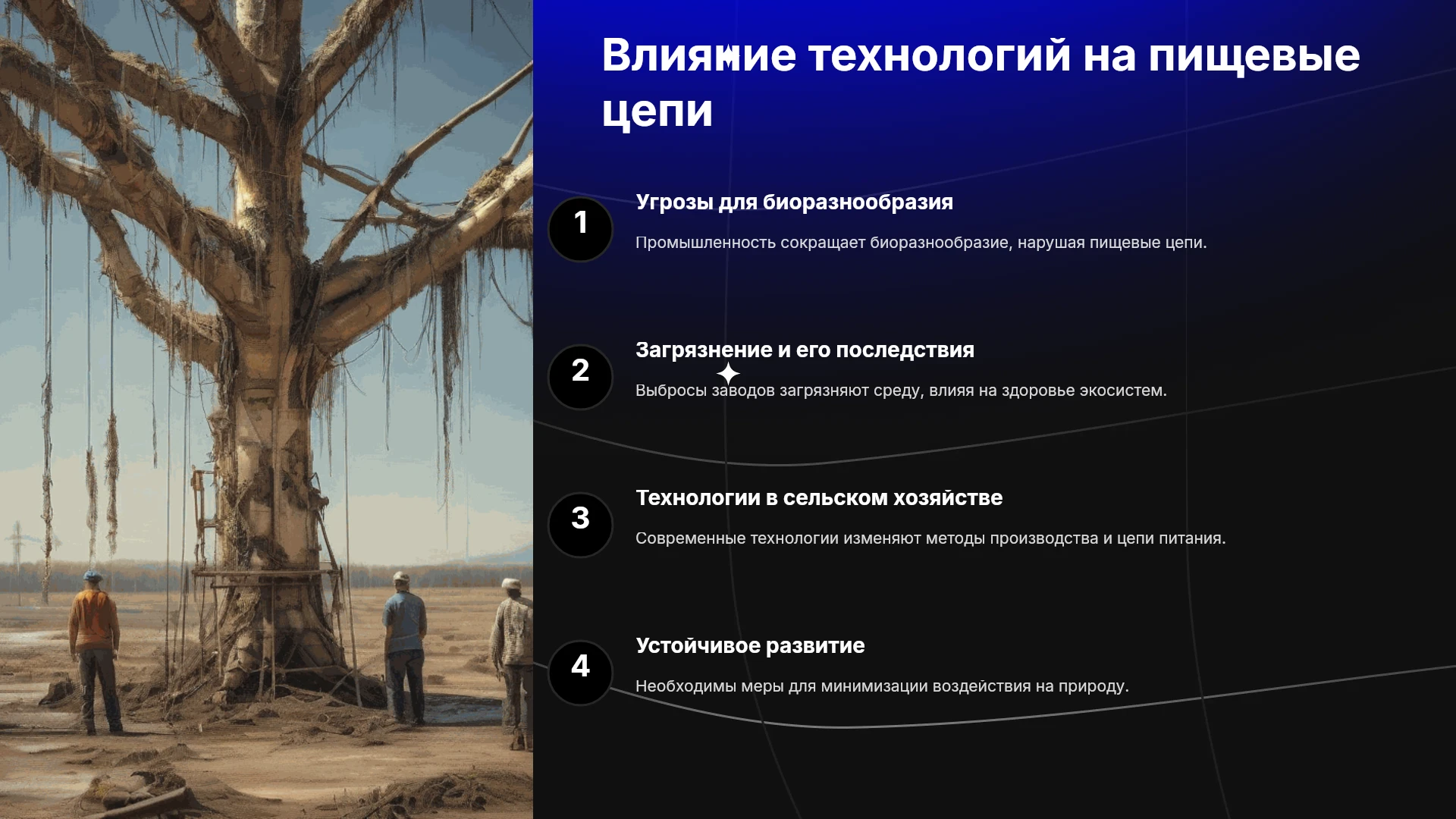 Влияние технологий на пищевые цепи

1

Угрозы для биоразнообразия

Промышленность сокращает биоразнообразие, нарушая пищевые цепи.

2

Загрязнение и его последствия

Выбросы заводов загрязняют среду, влияя на здоровье экосистем.

3

Технологии в сельском хозяйстве

Современные технологии изменяют методы производства и цепи питания.

4

Устойчивое развитие

Необходимы меры для минимизации воздействия на природу.